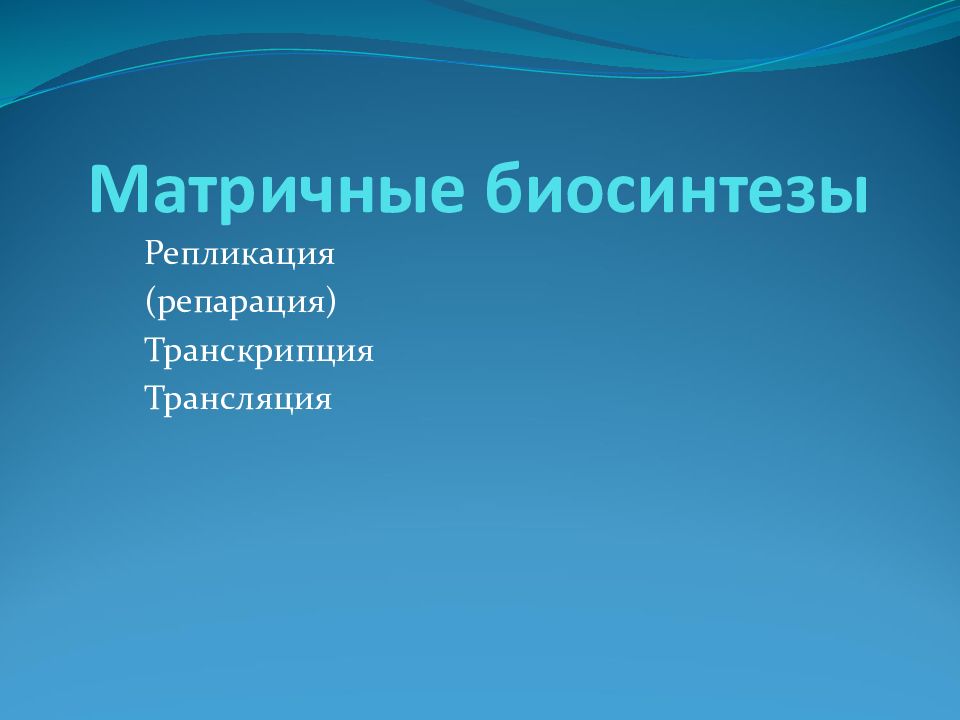 Матричные биосинтезы

Репликация
(репарация)
Транскрипция
Трансляция